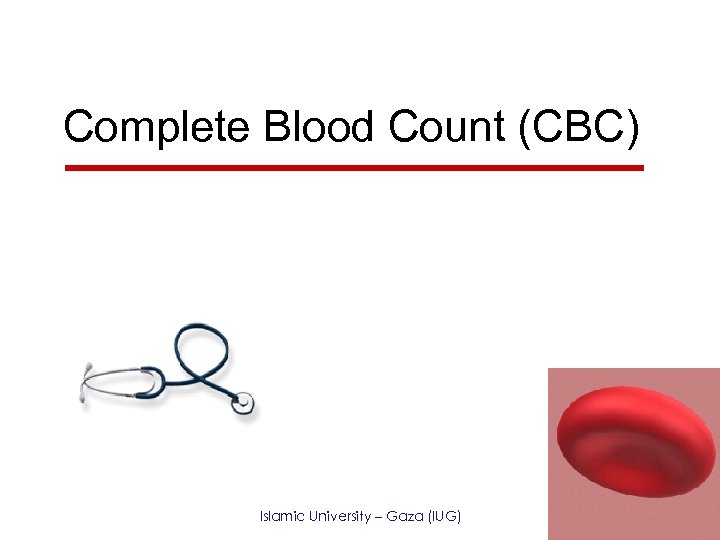 Complete Blood Count (CBC)

Islamic University – Gaza (IUG)